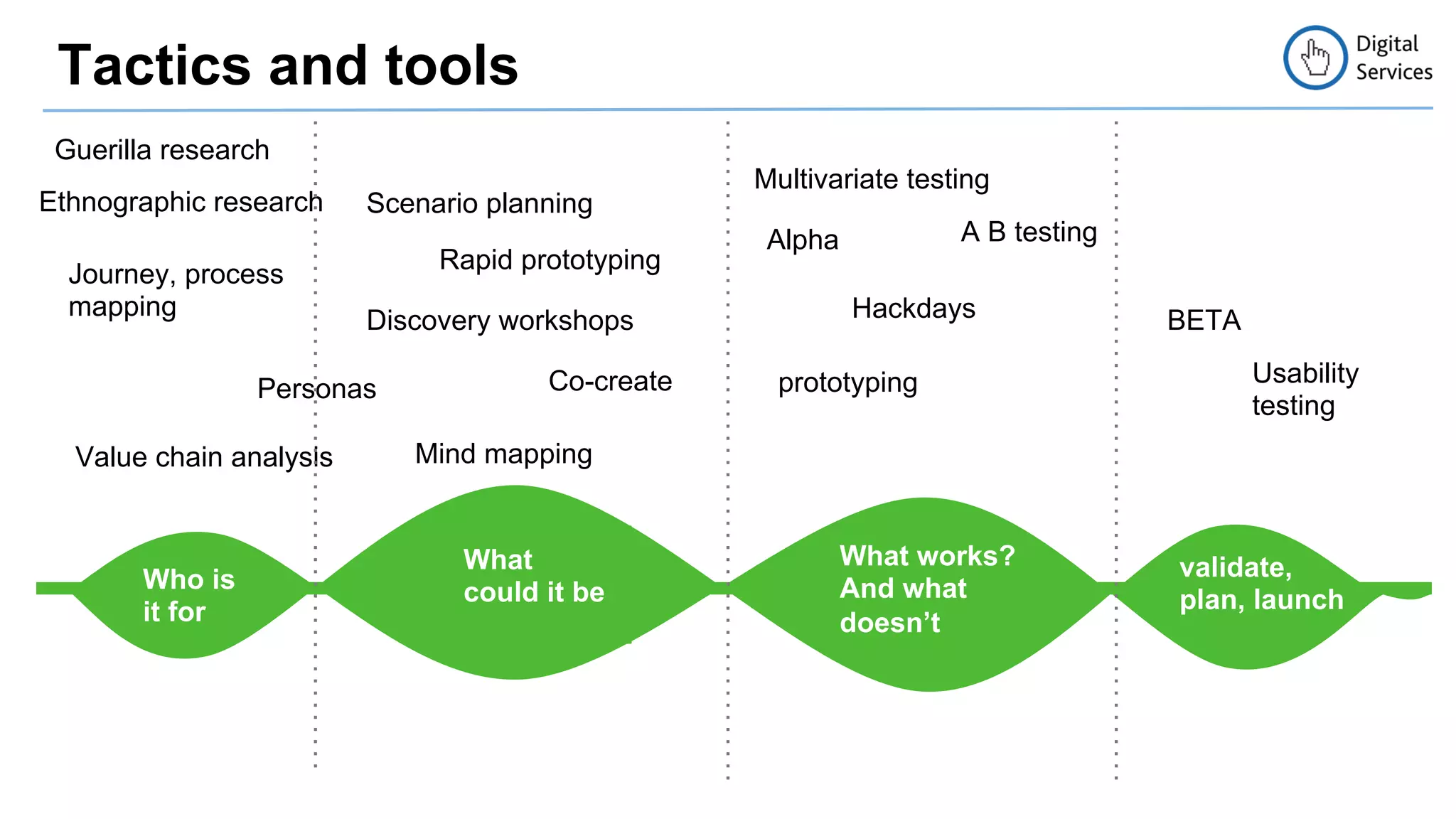 Tactics and tools

Digital Services

Guerilla research

Ethnographic research

Journey, process mapping

Personas

Value chain analysis

Scenario planning

Rapid prototyping

Discovery workshops

Co-create

Mind mapping

Multivariate testing

Alpha

A B testing

Hackdays

prototyping

BETA

Usability testing

Who is it for

What could it be

What works? And what doesn't

validate, plan, launch